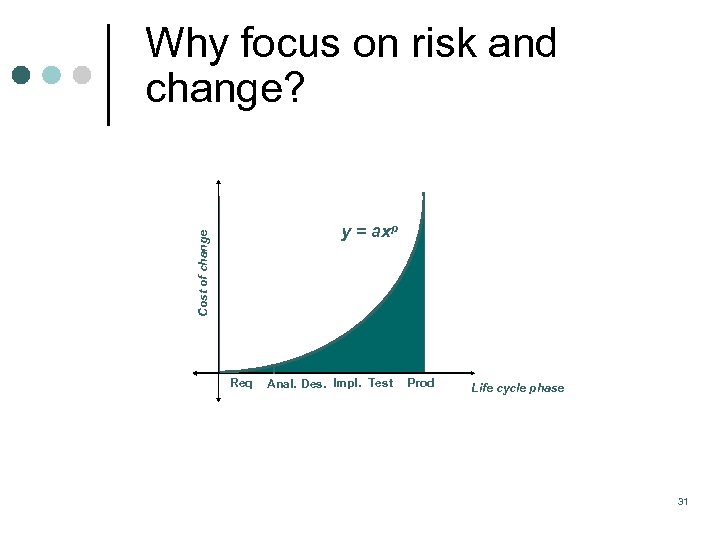 Why focus on risk and change?

Cost of change

$y = ax^p$

Req Anal. Des. Impl. Test Prod

Life cycle phase

31